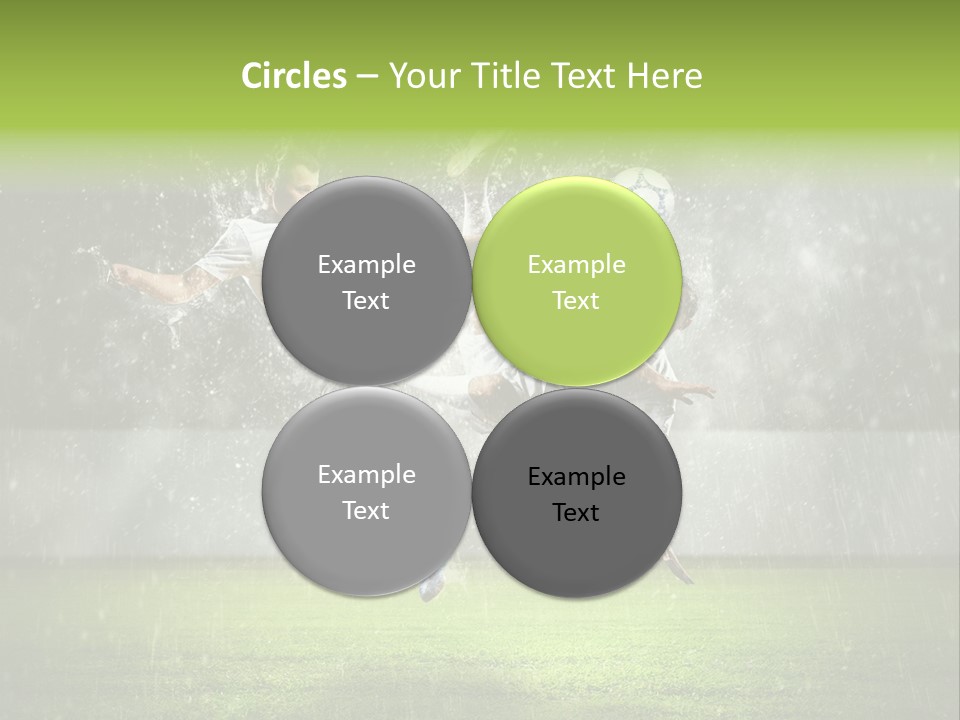 Circles – Your Title Text Here

Example Text

Example Text

Example Text

Example Text